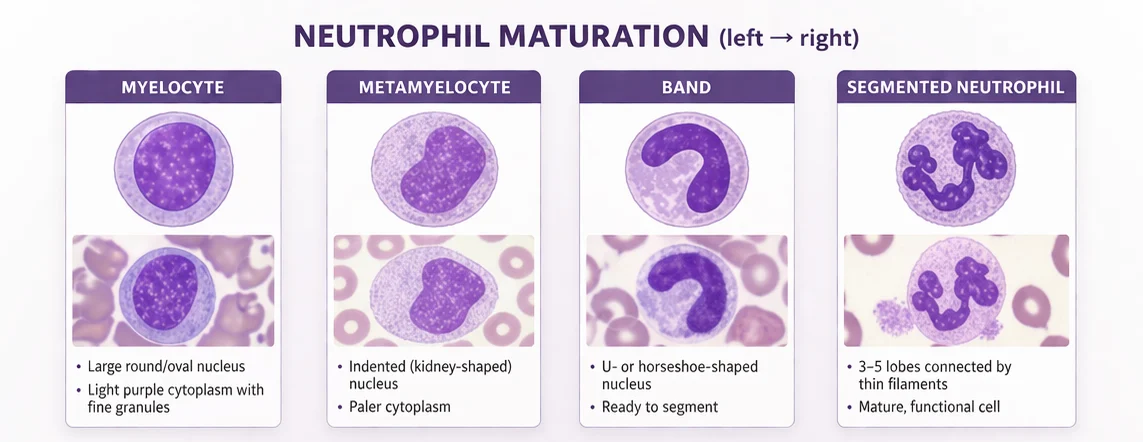 NEUTROPHIL MATURATION (left → right)

MYELOCYTE

• Large round/oval nucleus
• Light purple cytoplasm with fine granules

METAMYELOCYTE

• Indented (kidney-shaped) nucleus
• Paler cytoplasm

BAND

• U- or horseshoe-shaped nucleus
• Ready to segment

SEGMENTED NEUTROPHIL

• 3–5 lobes connected by thin filaments
• Mature, functional cell